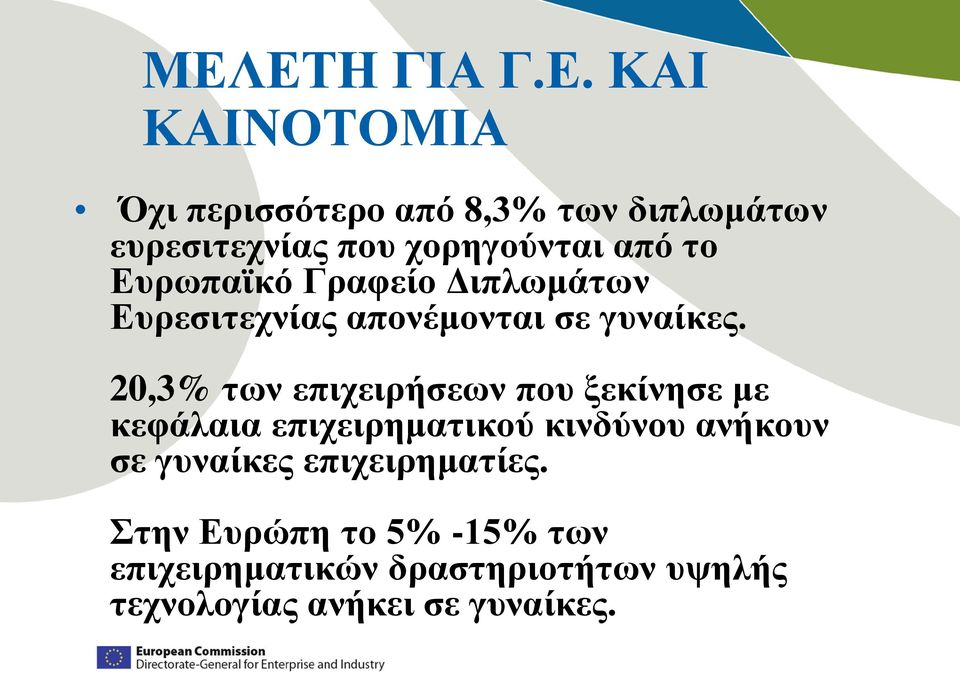 ΜΕΛΕΤΗ ΓΙΑ Γ.Ε. ΚΑΙ ΚΑΙΝΟΤΟΜΙΑ

• Όχι περισσότερο από 8,3% των διπλωμάτων ευρεσιτεχνίας που χορηγούνται από το Ευρωπαϊκό Γραφείο Διπλωμάτων Ευρεσιτεχνίας απονέμονται σε γυναίκες.

20,3% των επιχειρήσεων που ξεκίνησε με κεφάλαια επιχειρηματικού κινδύνου ανήκουν σε γυναίκες επιχειρηματίες.

Στην Ευρώπη το 5% -15% των επιχειρηματικών δραστηριοτήτων υψηλής τεχνολογίας ανήκει σε γυναίκες.

European Commission
Directorate-General for Enterprise and Industry